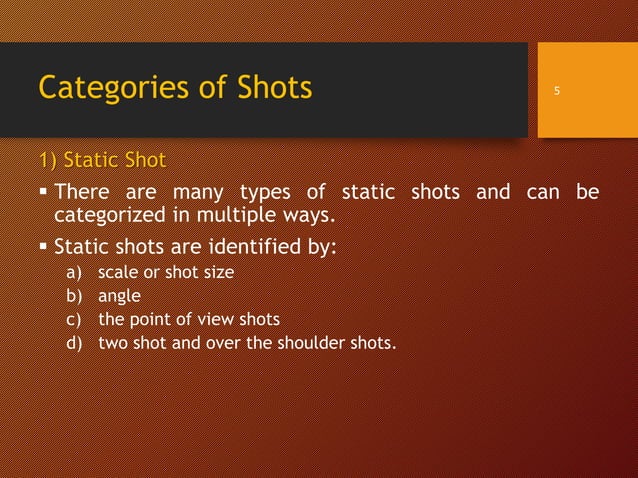 Categories of Shots

5

1) Static Shot

▪ There are many types of static shots and can be categorized in multiple ways.

▪ Static shots are identified by:

a) scale or shot size
b) angle
c) the point of view shots
d) two shot and over the shoulder shots.